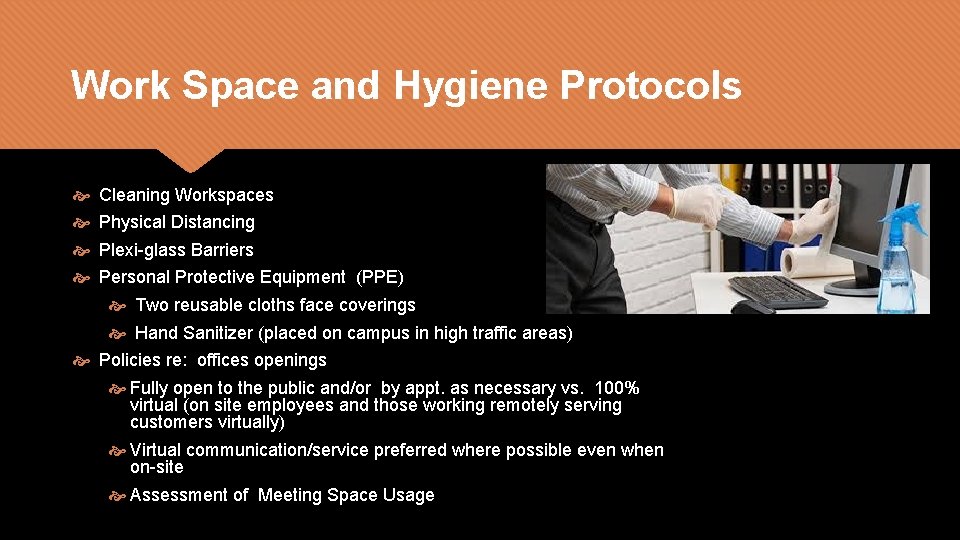 Work Space and Hygiene Protocols

Cleaning Workspaces

Physical Distancing

Plexi-glass Barriers

Personal Protective Equipment (PPE)

Two reusable cloths face coverings

Hand Sanitizer (placed on campus in high traffic areas)

Policies re: offices openings

Fully open to the public and/or by appt. as necessary vs. 100% virtual (on site employees and those working remotely serving customers virtually)

Virtual communication/service preferred where possible even when on-site

Assessment of Meeting Space Usage